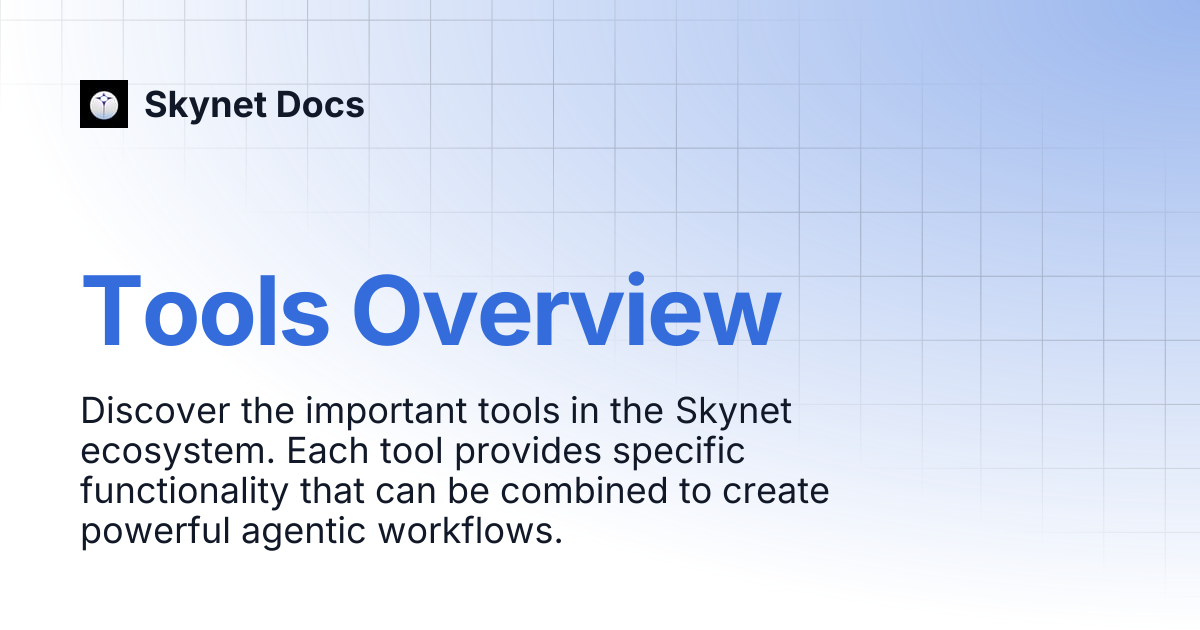 Skynet Docs

Tools Overview

Discover the important tools in the Skynet ecosystem. Each tool provides specific functionality that can be combined to create powerful agentic workflows.